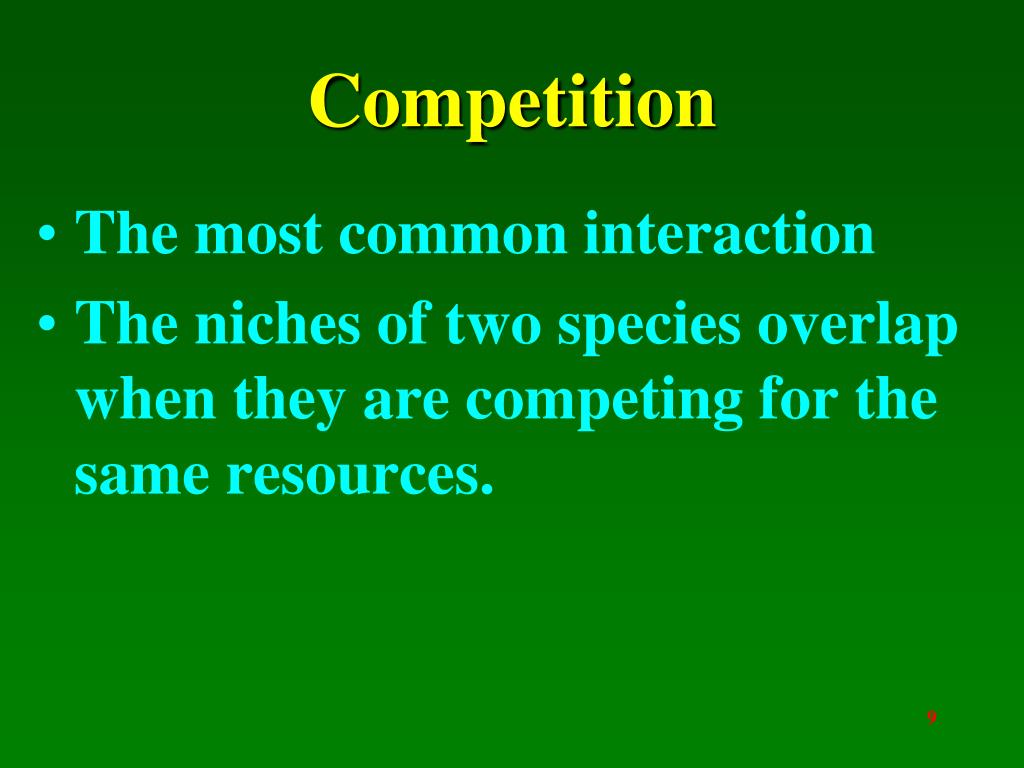 Competition

• The most common interaction
• The niches of two species overlap when they are competing for the same resources.

9